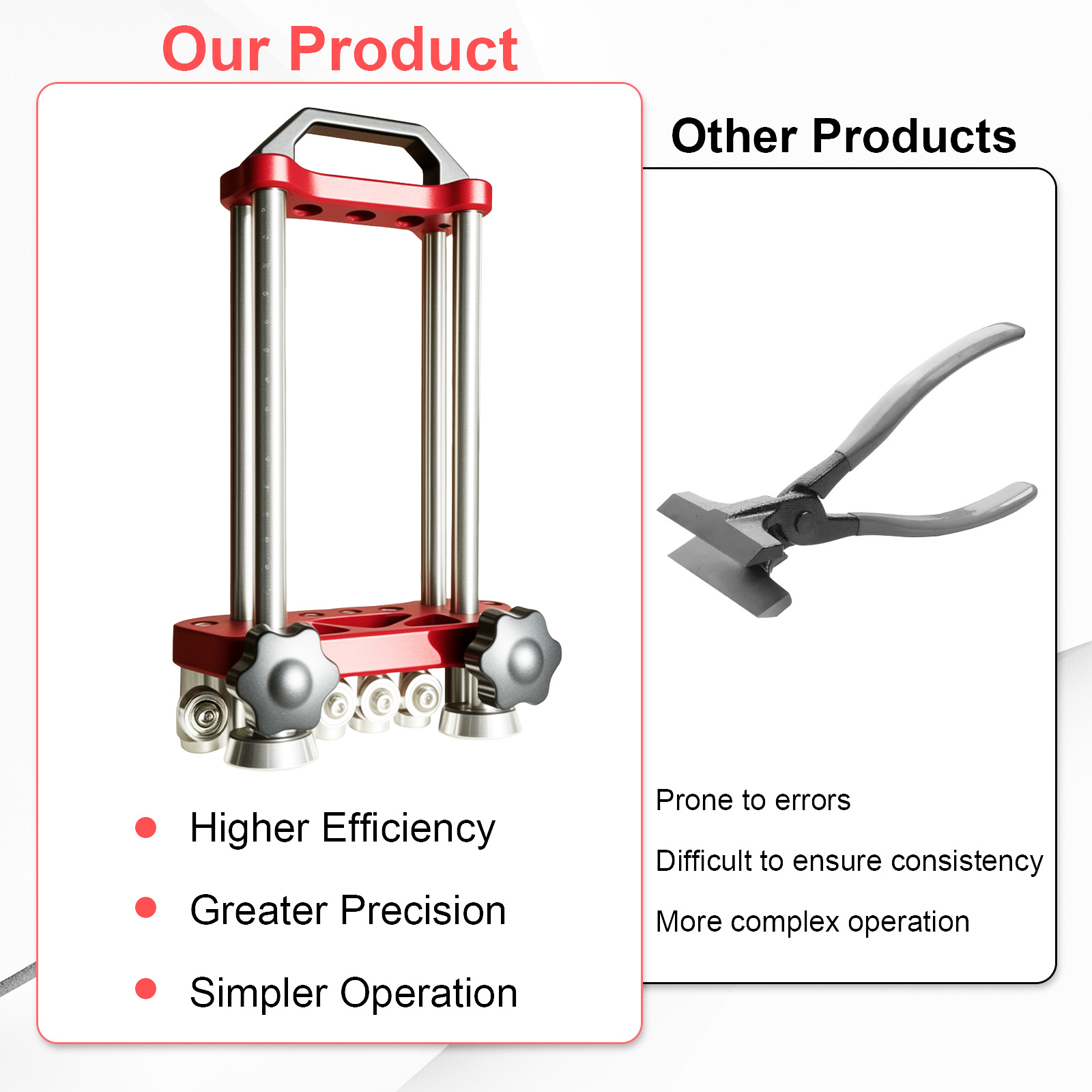 Our Product

Higher Efficiency

Greater Precision

Simpler Operation

Other Products

Prone to errors

Difficult to ensure consistency

More complex operation